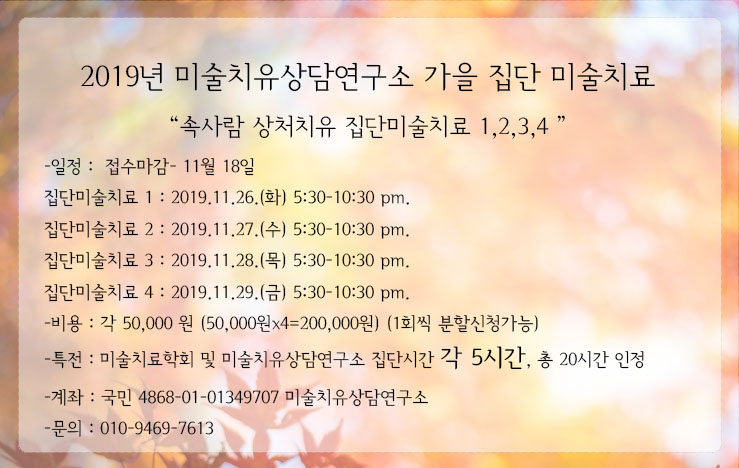 2019년 미술치유상담연구소 가을 집단 미술치료

“속사람 상처치유 집단미술치료 1,2,3,4 ”

-일정 : 접수마감- 11월 18일

집단미술치료 1 : 2019.11.26.(화) 5:30-10:30 pm.

집단미술치료 2 : 2019.11.27.(수) 5:30-10:30 pm.

집단미술치료 3 : 2019.11.28.(목) 5:30-10:30 pm.

집단미술치료 4 : 2019.11.29.(금) 5:30-10:30 pm.

-비용 : 각 50,000 원 (50,000원x4=200,000원) (1회씩 분할신청가능)

-특전 : 미술치료학회 및 미술치유상담연구소 집단시간 각 5시간, 총 20시간 인정

-계좌 : 국민 4868-01-01349707 미술치유상담연구소

-문의 : 010-9469-7613